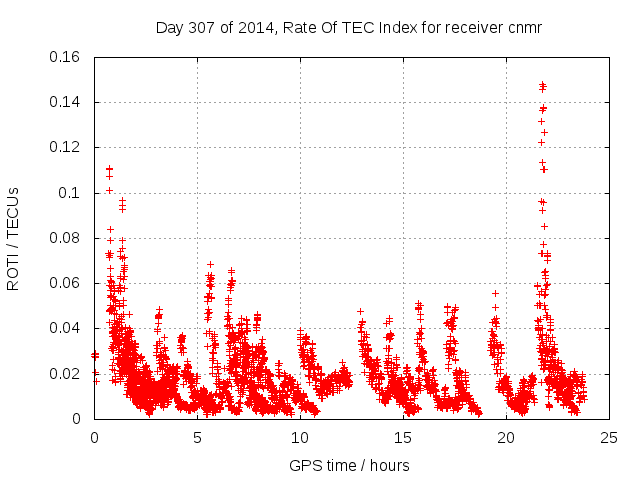 Day 307 of 2014, Rate Of TEC Index for receiver cnmr

ROTI / TECUs

0.16
0.14
0.12
0.1
0.08
0.06
0.04
0.02
0

0
5
10
15
20
25

GPS time / hours